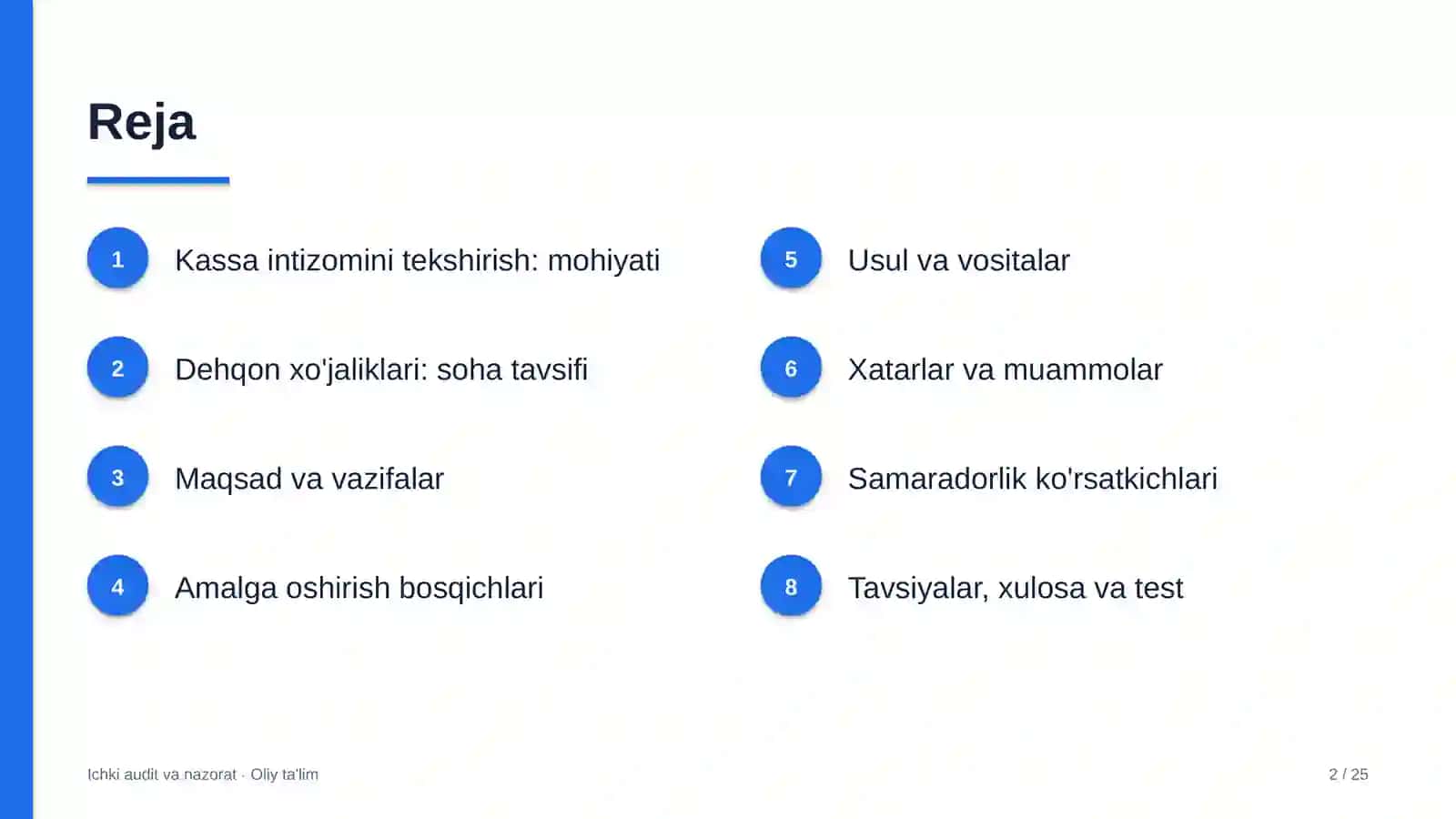 Reja

1 Kassa intizomini tekshirish: mohiyati

2 Dehqon xo'jaliklari: soha tavsifi

3 Maqsad va vazifalar

4 Amalga oshirish bosqichlari

5 Usul va vositalar

6 Xatarlar va muammolar

7 Samaradorlik ko'rsatkichlari

8 Tavsiyalar, xulosa va test

Ichki audit va nazorat · Oliy ta'lim

2 / 25